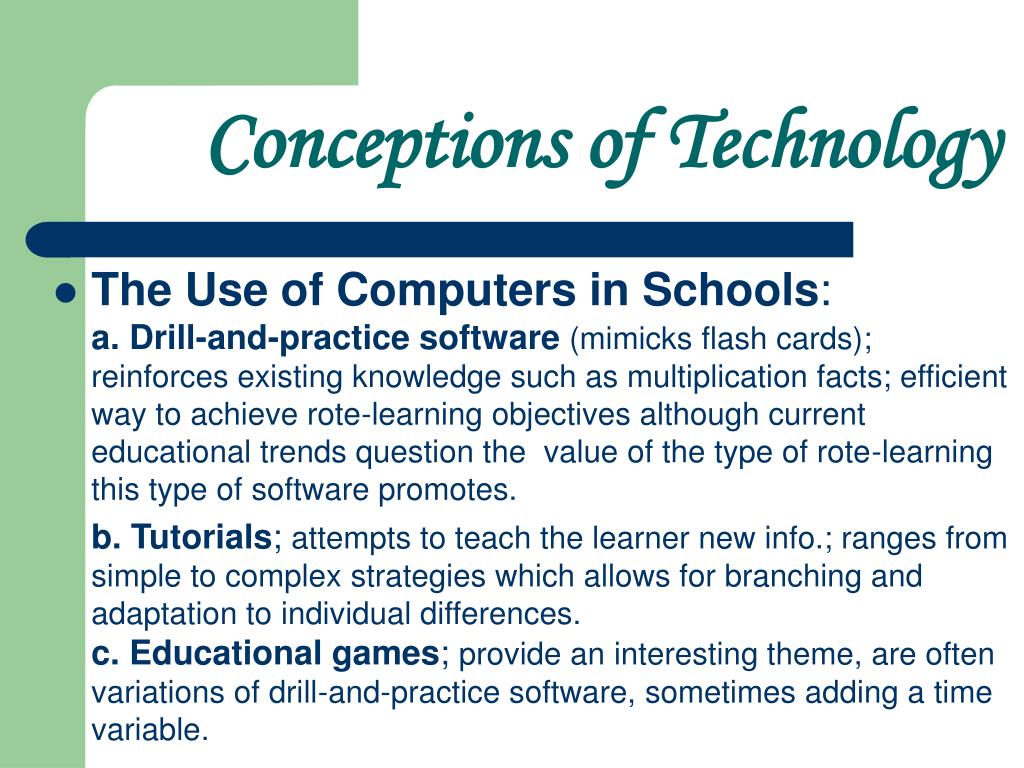 Conceptions of Technology

The Use of Computers in Schools:
a. Drill-and-practice software (mimicks flash cards); reinforces existing knowledge such as multiplication facts; efficient way to achieve rote-learning objectives although current educational trends question the value of the type of rote-learning this type of software promotes.

b. Tutorials; attempts to teach the learner new info.; ranges from simple to complex strategies which allows for branching and adaptation to individual differences.
c. Educational games; provide an interesting theme, are often variations of drill-and-practice software, sometimes adding a time variable.